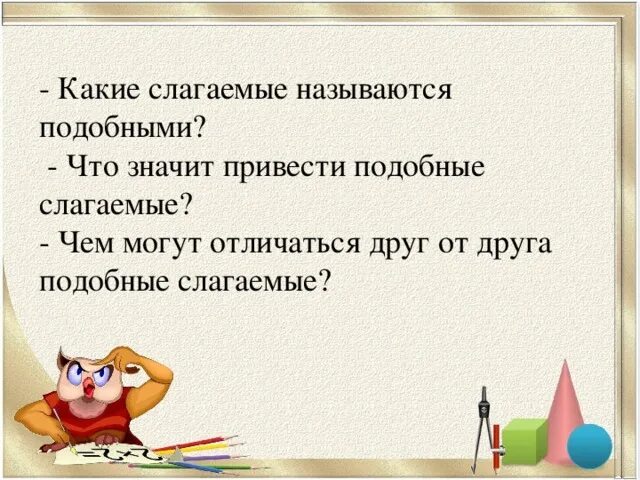 - Какие слагаемые называются подобными?
- Что значит привести подобные слагаемые?
- Чем могут отличаться друг от друга подобные слагаемые?